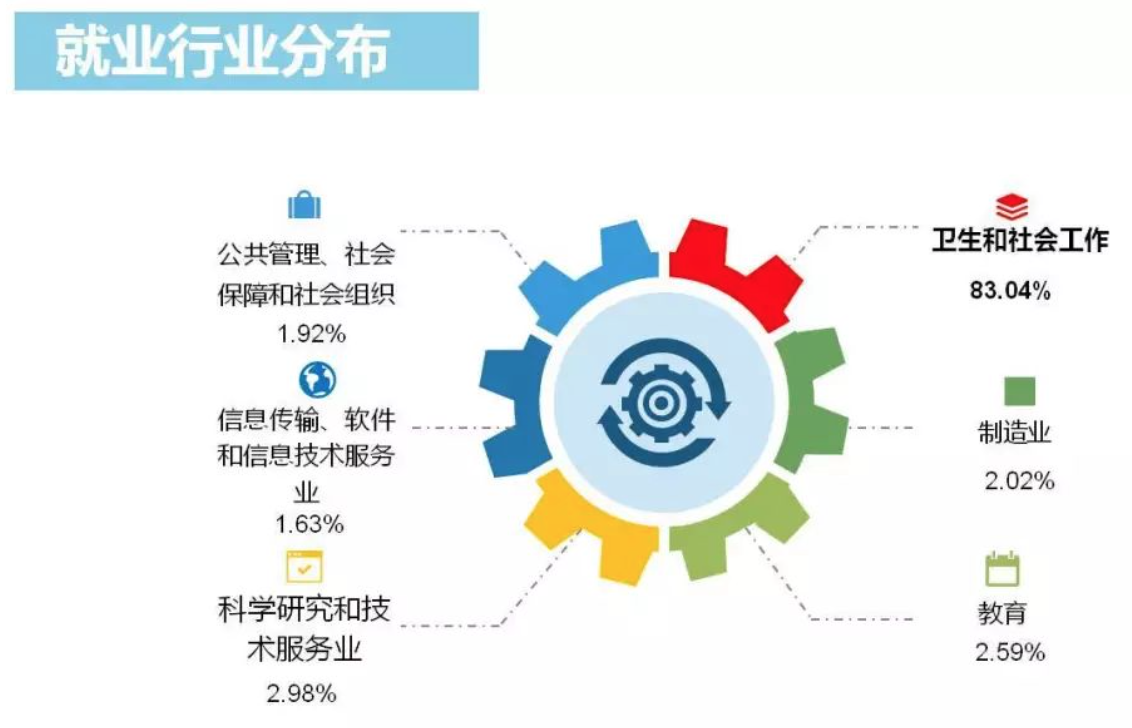 就业行业分布

公共管理、社会保障和社会组织
1.92%

信息传输、软件和信息技术服务业
1.63%

科学研究和技术服务业
2.98%

卫生和社会工作
83.04%

制造业
2.02%

教育
2.59%